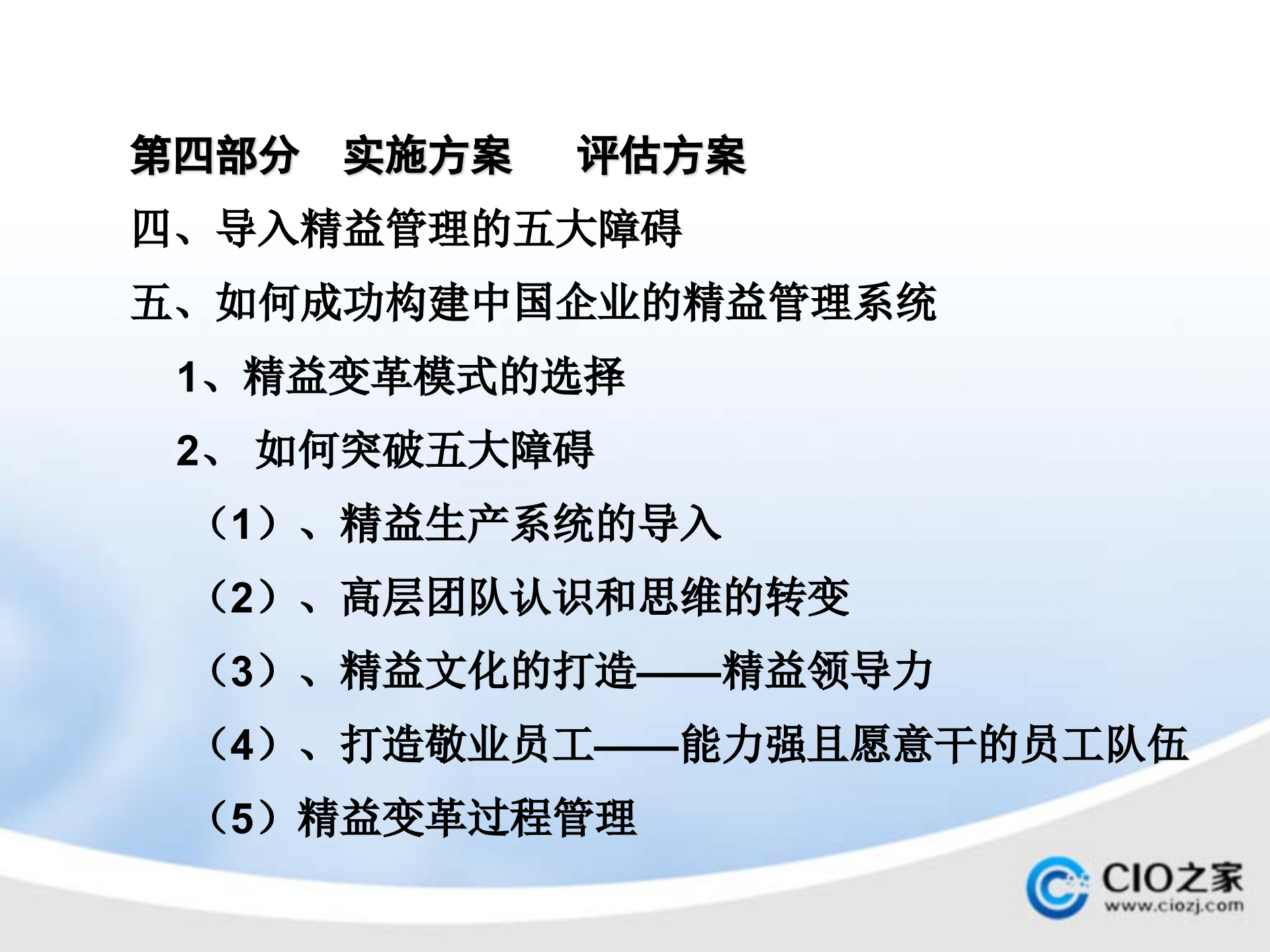 第四部分　实施方案　评估方案

四、导入精益管理的五大障碍

五、如何成功构建中国企业的精益管理系统

1、精益变革模式的选择

2、 如何突破五大障碍

（1）、精益生产系统的导入

（2）、高层团队认识和思维的转变

（3）、精益文化的打造——精益领导力

（4）、打造敬业员工——能力强且愿意干的员工队伍

（5）精益变革过程管理

CIO之家
www.ciozj.com